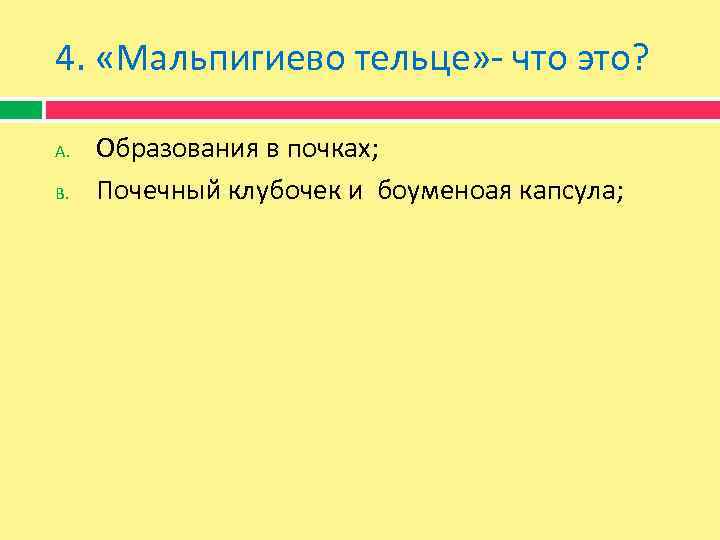 4. «Мальпигиево тельце»- что это?

A. Образования в почках;

B. Почечный клубочек и боуменоая капсула;